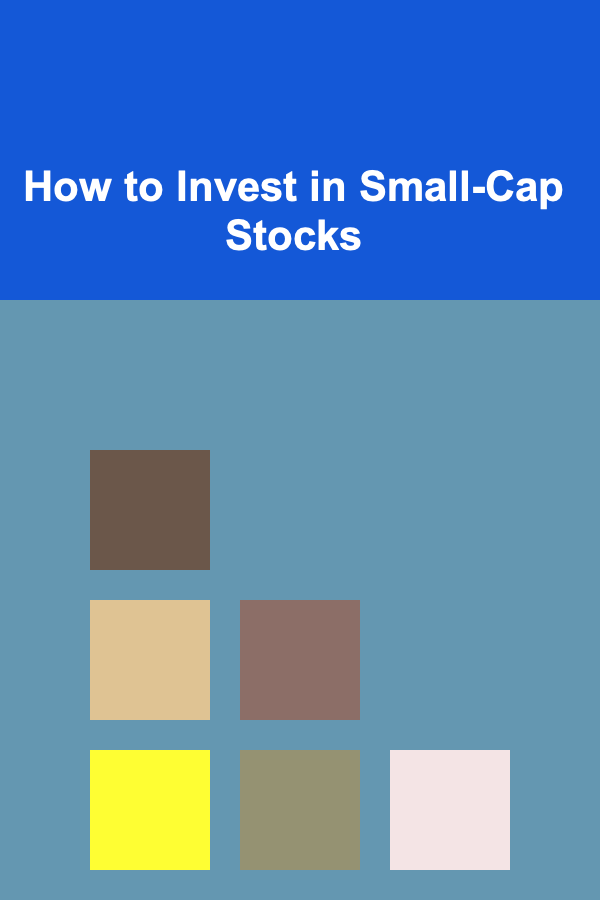 How to Invest in Small-Cap Stocks